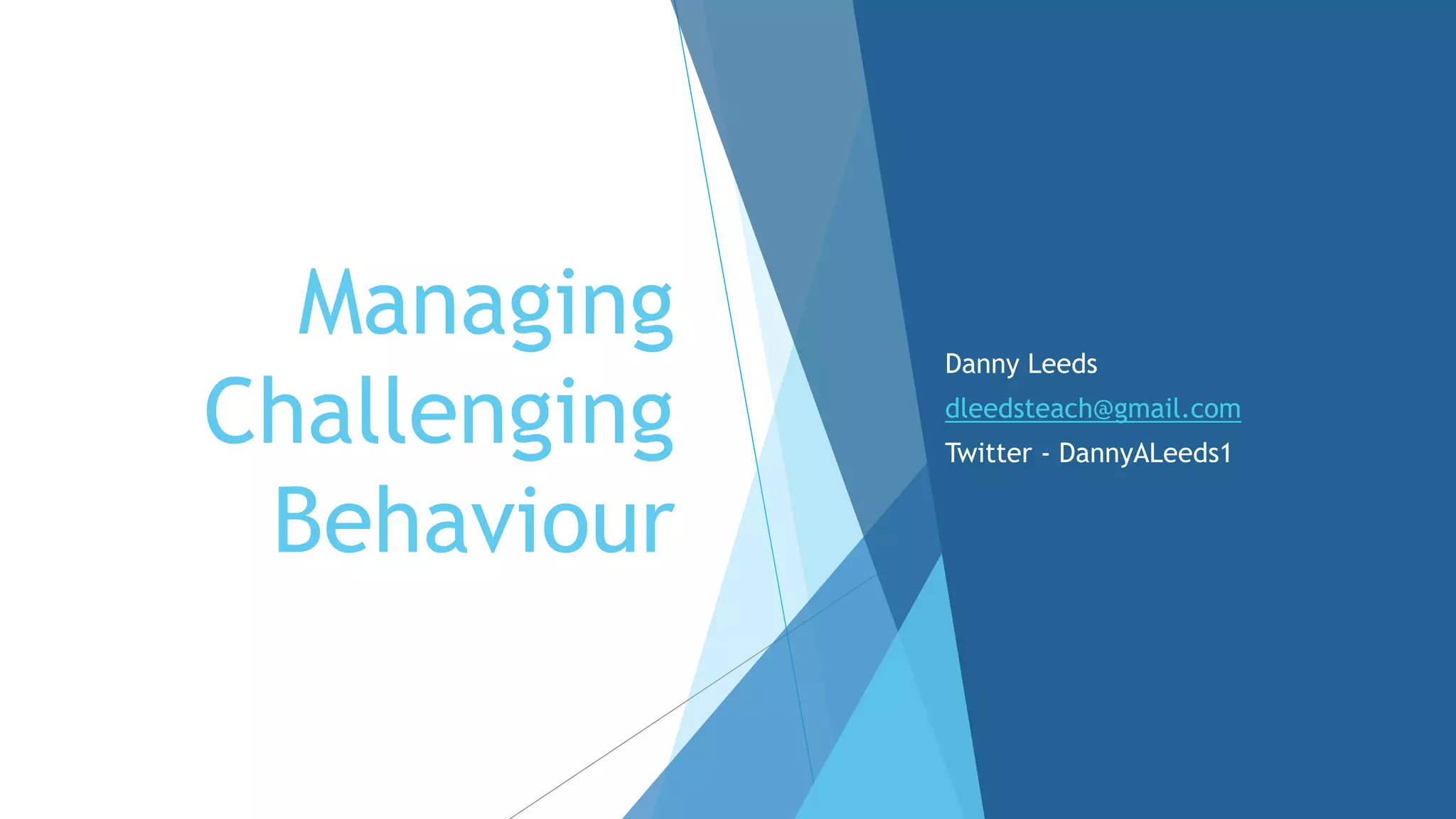 Managing Challenging Behaviour

Danny Leeds

dleedsteach@gmail.com

Twitter - DannyALeeds1